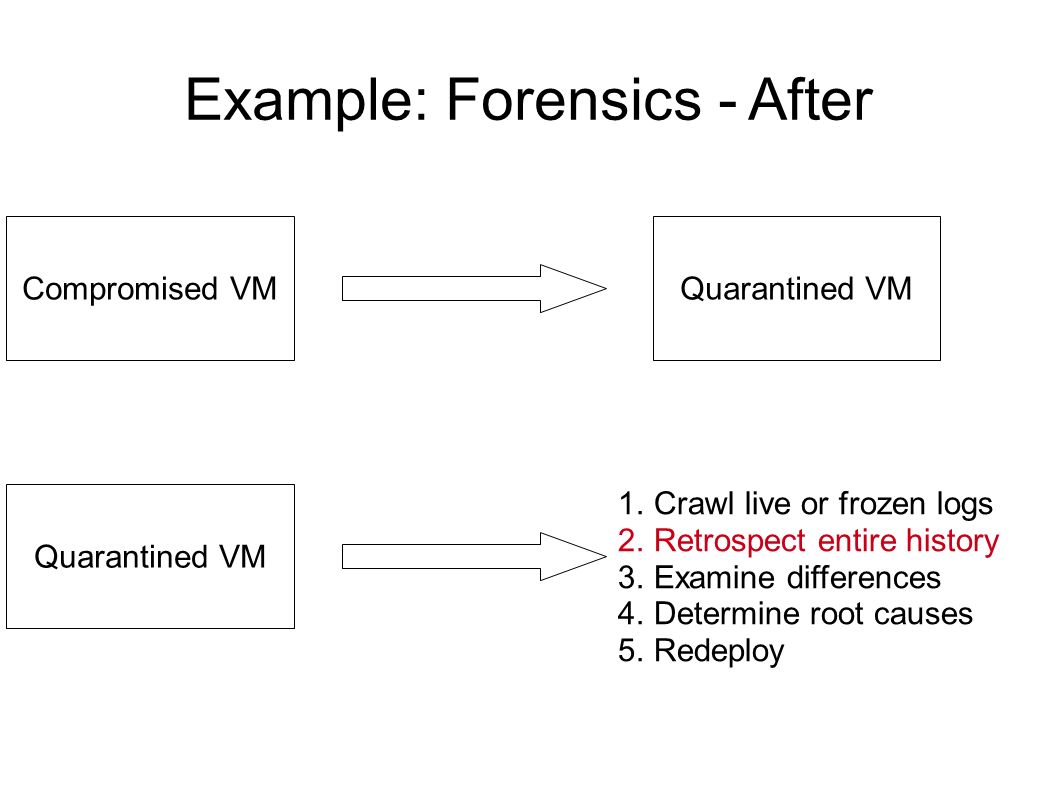 Example: Forensics - After

Compromised VM

Quarantined VM

Quarantined VM

1. Crawl live or frozen logs
2. Retrospect entire history
3. Examine differences
4. Determine root causes
5. Redeploy